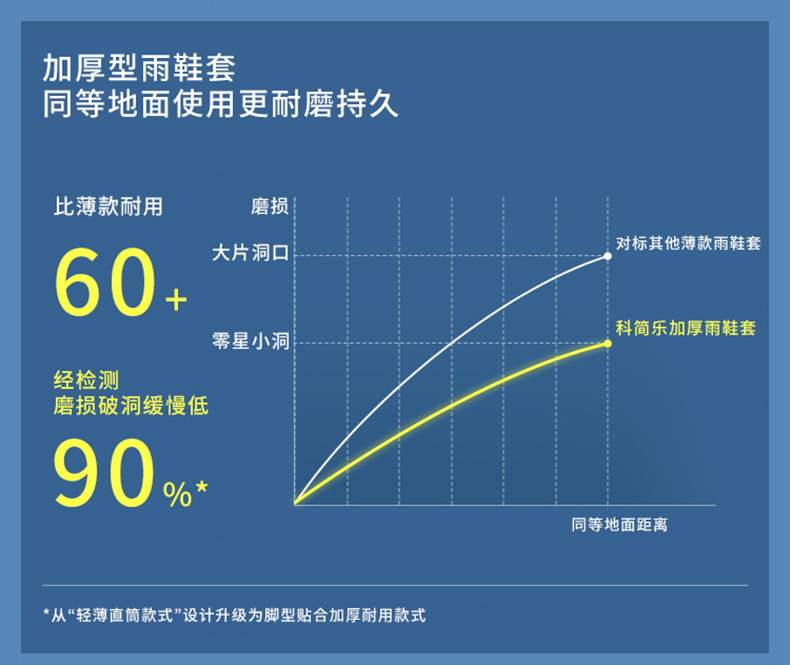 加厚型雨鞋套
同等地面使用更耐磨持久

比薄款耐用
60+
经检测
磨损破洞缓慢低
90%*

磨损
大片洞口
零星小洞
对标其他薄款雨鞋套
科简乐加厚雨鞋套
同等地面距离

*从“轻薄直筒款式”设计升级为脚型贴合加厚耐用款式